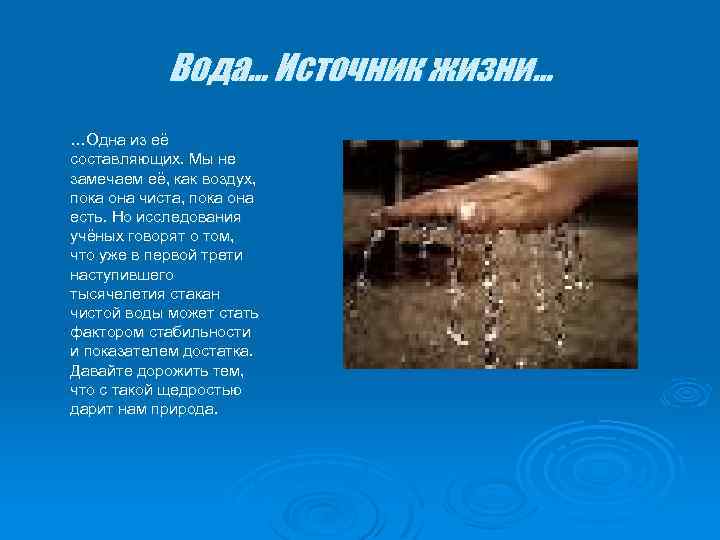 Вода… Источник жизни…

…Одна из её составляющих. Мы не замечаем её, как воздух, пока она чиста, пока она есть. Но исследования учёных говорят о том, что уже в первой трети наступившего тысячелетия стакан чистой воды может стать фактором стабильности и показателем достатка. Давайте дорожить тем, что с такой щедростью дарит нам природа.